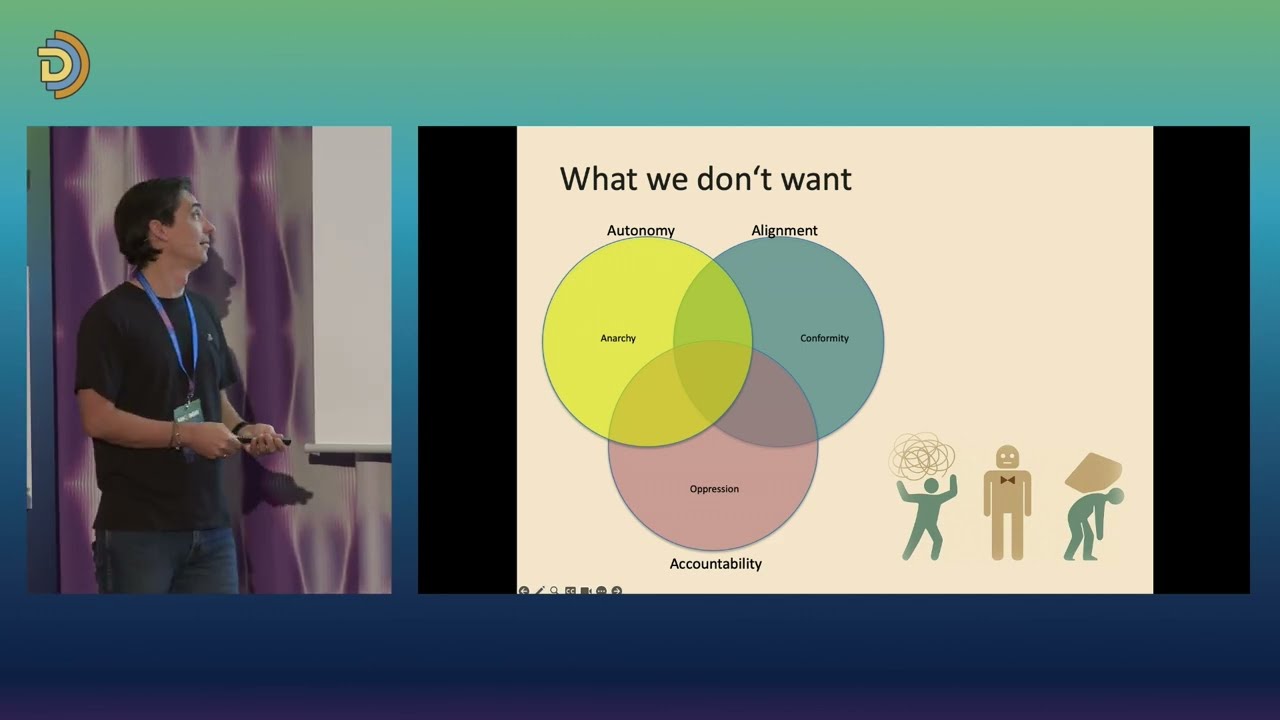 What we don‘t want

Autonomy

Alignment

Anarchy

Conformity

Oppression

Accountability